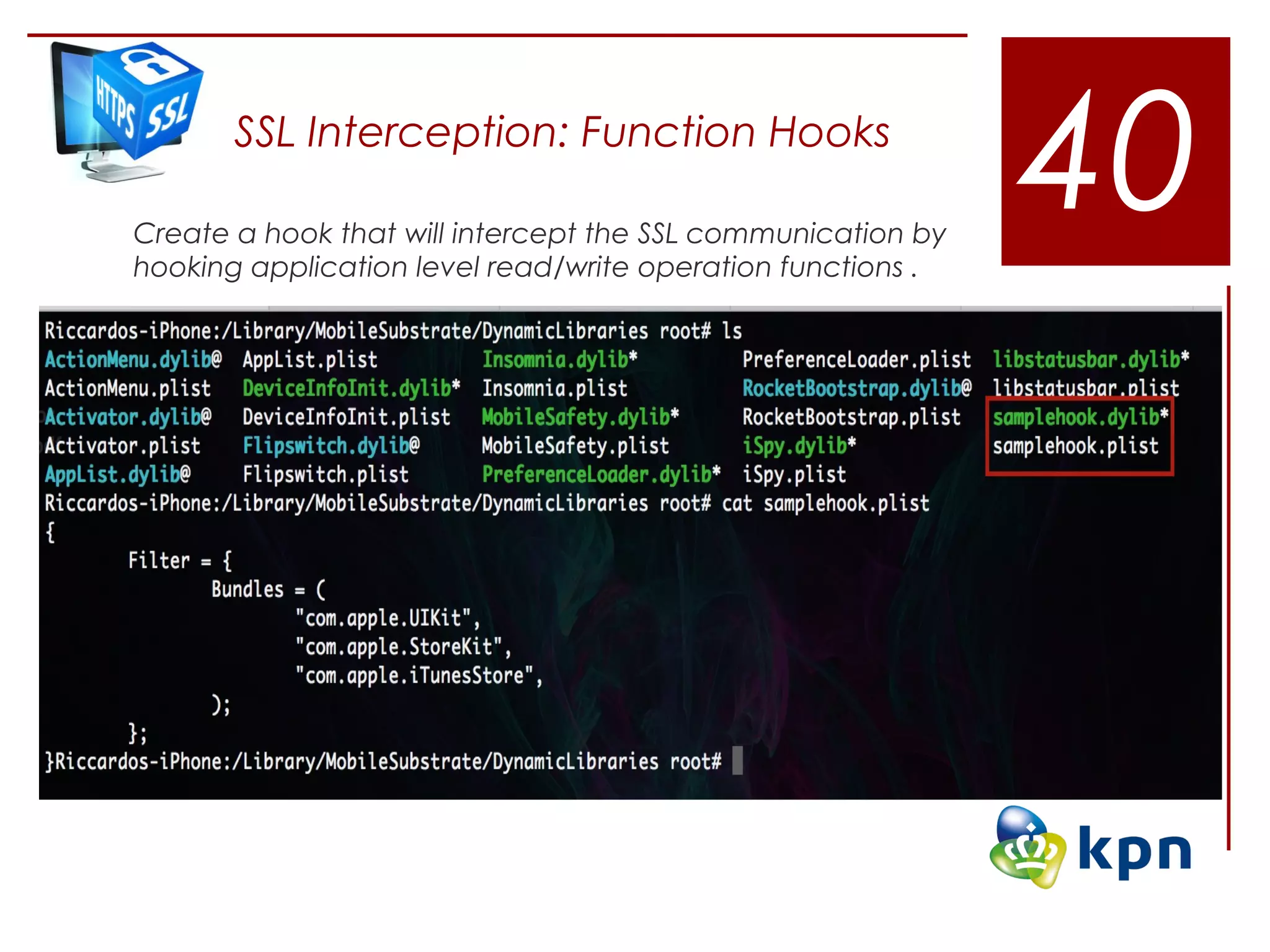 HTTPS SSL

SSL Interception: Function Hooks

40

Create a hook that will intercept the SSL communication by hooking application level read/write operation functions .

Riccardos-iPhone:/Library/MobileSubstrate/DynamicLibraries root# ls
ActionMenu.dylib@ AppList.plist Insomnia.dylib* PreferenceLoader.plist libstatusbar.dylib*
ActionMenu.plist DeviceInfoInit.dylib* Insomnia.plist RocketBootstrap.dylib@ libstatusbar.plist
Activator.dylib@ DeviceInfoInit.plist MobileSafety.dylib* RocketBootstrap.plist samplehook.dylib*
Activator.plist Flipswitch.dylib@ MobileSafety.plist iSpy.dylib* samplehook.plist
AppList.dylib@ Flipswitch.plist PreferenceLoader.dylib* iSpy.plist
Riccardos-iPhone:/Library/MobileSubstrate/DynamicLibraries root# cat samplehook.plist
{
Filter = {
Bundles = (
"com.apple.UIKit",
"com.apple.StoreKit",
"com.apple.iTunesStore",
);
};
}Riccardos-iPhone:/Library/MobileSubstrate/DynamicLibraries root#

kpn